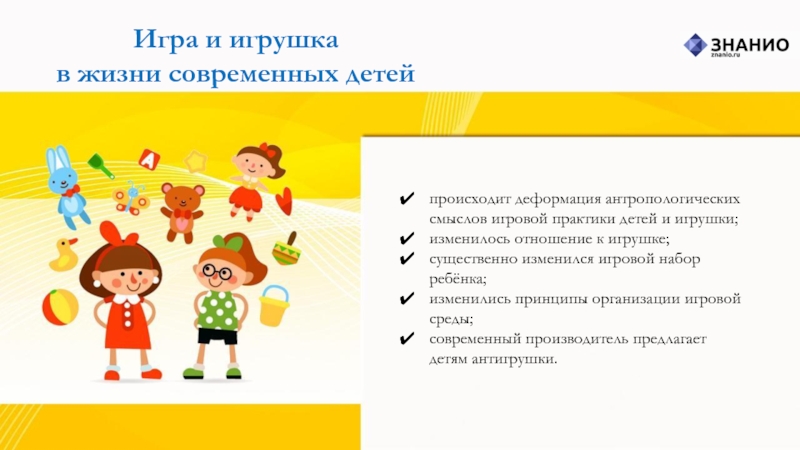 Игра и игрушка
в жизни современных детей

ЗНАНИО
znanio.ru

A

✔ происходит деформация антропологических смыслов игровой практики детей и игрушки;
✔ изменилось отношение к игрушке;
✔ существенно изменился игровой набор ребёнка;
✔ изменились принципы организации игровой среды;
✔ современный производитель предлагает детям антигрушки.